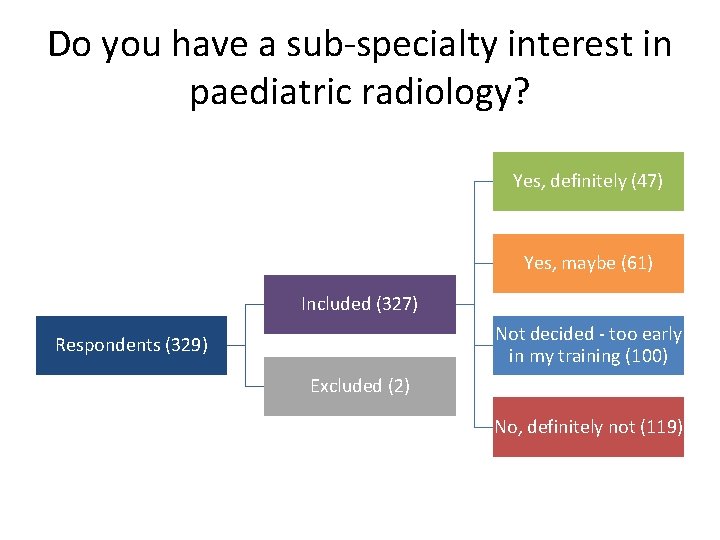 Do you have a sub-specialty interest in paediatric radiology?

Respondents (329)

Included (327)

Excluded (2)

Yes, definitely (47)

Yes, maybe (61)

Not decided - too early in my training (100)

No, definitely not (119)